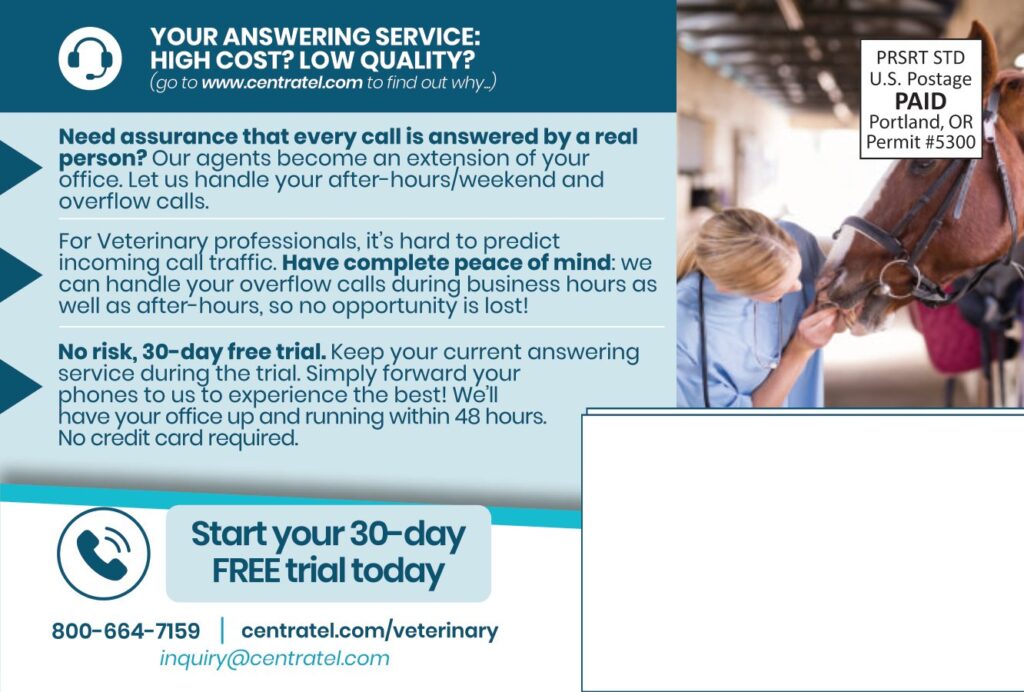 YOUR ANSWERING SERVICE: HIGH COST? LOW QUALITY?
(go to www.centratel.com to find out why...)

PRSRT STD
U.S. Postage
PAID
Portland, OR
Permit #5300

Need assurance that every call is answered by a real person? Our agents become an extension of your office. Let us handle your after-hours/weekend and overflow calls.

For Veterinary professionals, it's hard to predict incoming call traffic. Have complete peace of mind: we can handle your overflow calls during business hours as well as after-hours, so no opportunity is lost!

No risk, 30-day free trial. Keep your current answering service during the trial. Simply forward your phones to us to experience the best! We'll have your office up and running within 48 hours. No credit card required.

Start your 30-day FREE trial today

800-664-7159 | centratel.com/veterinary
inquiry@centratel.com